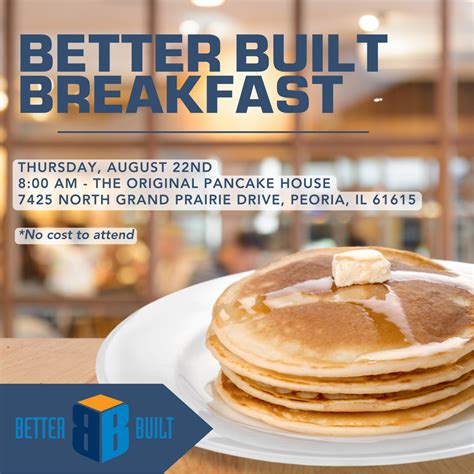 BETTER BUILT BREAKFAST

THURSDAY, AUGUST 22ND
8:00 AM - THE ORIGINAL PANCAKE HOUSE
7425 NORTH GRAND PRAIRIE DRIVE, PEORIA, IL 61615

*No cost to attend

BETTER BB BUILT